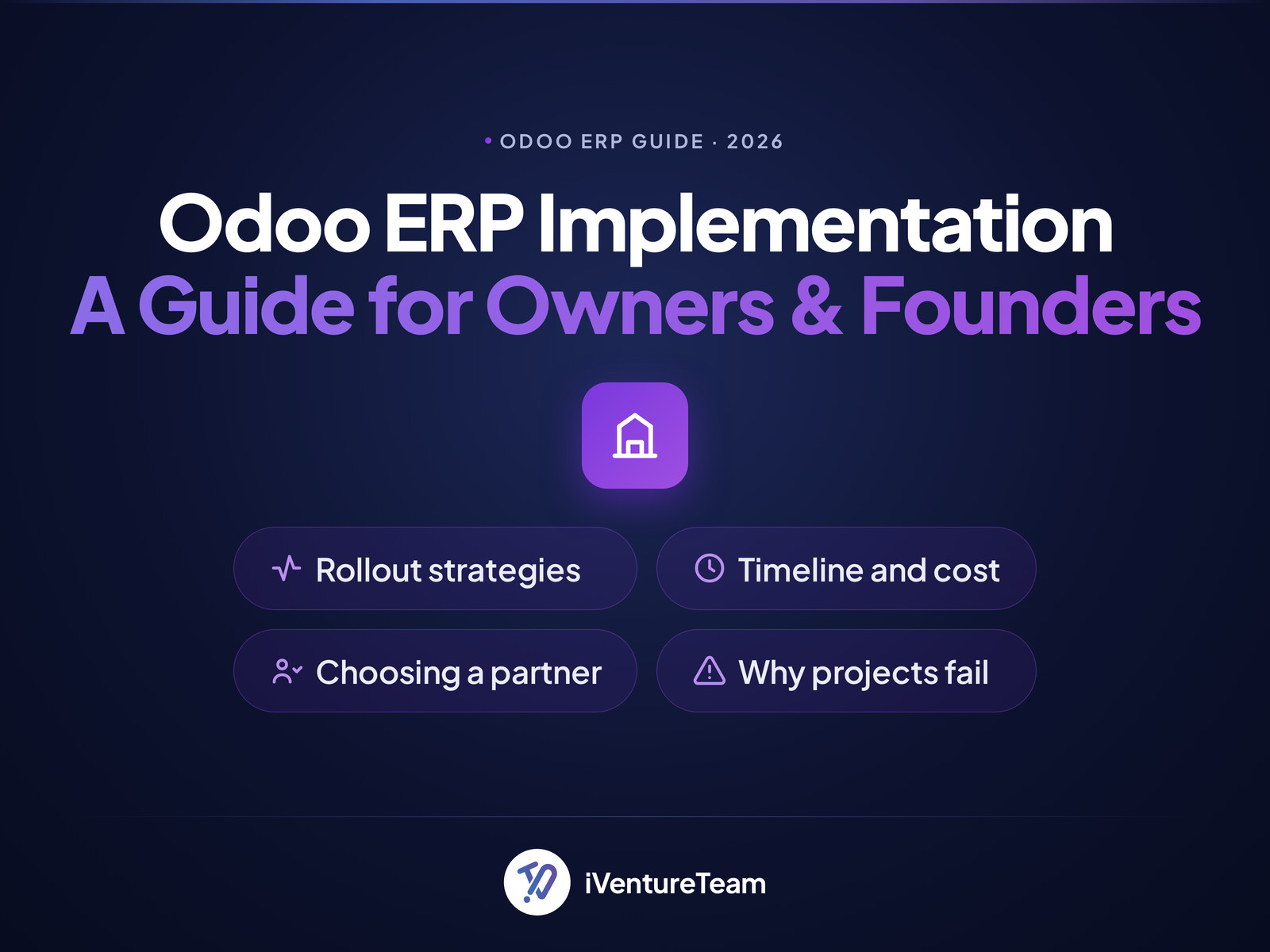 • ODOO ERP GUIDE · 2026

Odoo ERP Implementation
A Guide for Owners & Founders

Rollout strategies

Timeline and cost

Choosing a partner

Why projects fail

iVentureTeam